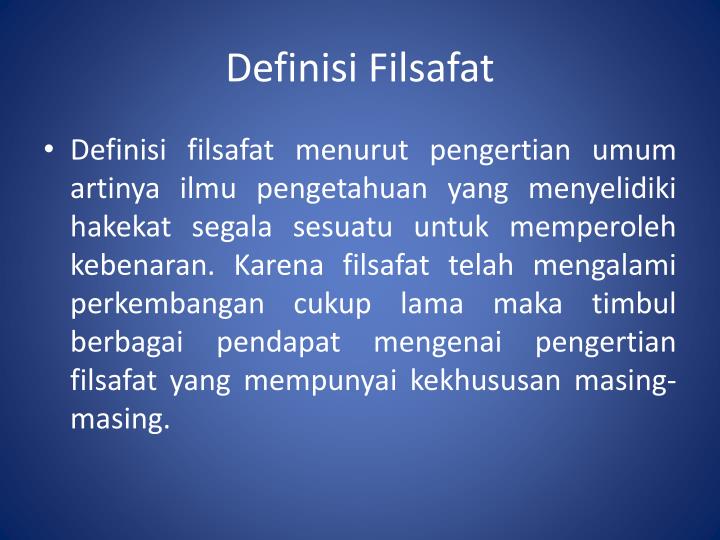 Definisi Filsafat

• Definisi filsafat menurut pengertian umum artinya ilmu pengetahuan yang menyelidiki hakekat segala sesuatu untuk memperoleh kebenaran. Karena filsafat telah mengalami perkembangan cukup lama maka timbul berbagai pendapat mengenai pengertian filsafat yang mempunyai kekhususan masing-masing.